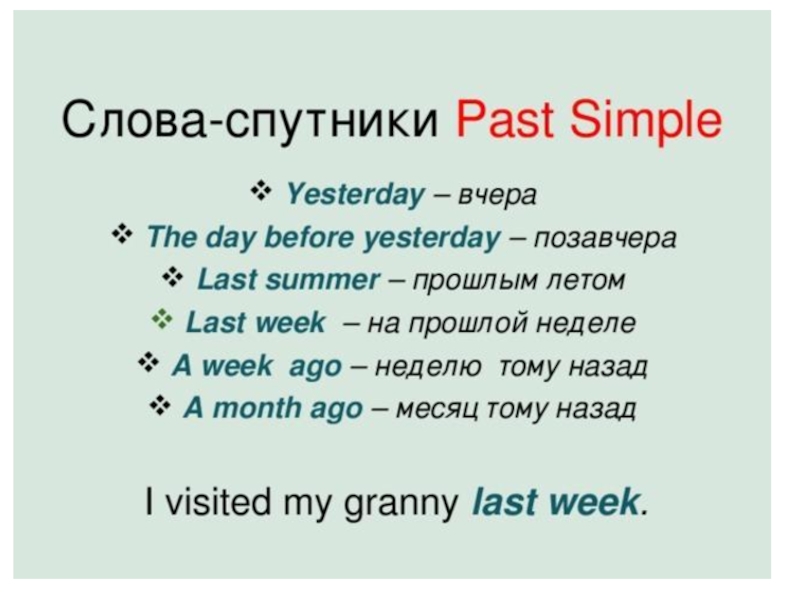 Слова-спутники Past Simple

❖ Yesterday – вчера
❖ The day before yesterday – позавчера
❖ Last summer – прошлым летом
❖ Last week – на прошлой неделе
❖ A week ago – неделю тому назад
❖ A month ago – месяц тому назад

I visited my granny last week.